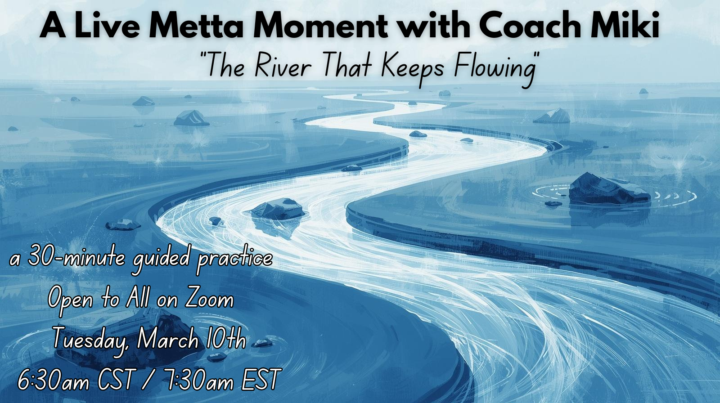 A Live Metta Moment with Coach Miki

"The River That Keeps Flowing"

a 30-minute guided practice
Open to All on Zoom
Tuesday, March 10th
6:30am CST / 7:30am EST